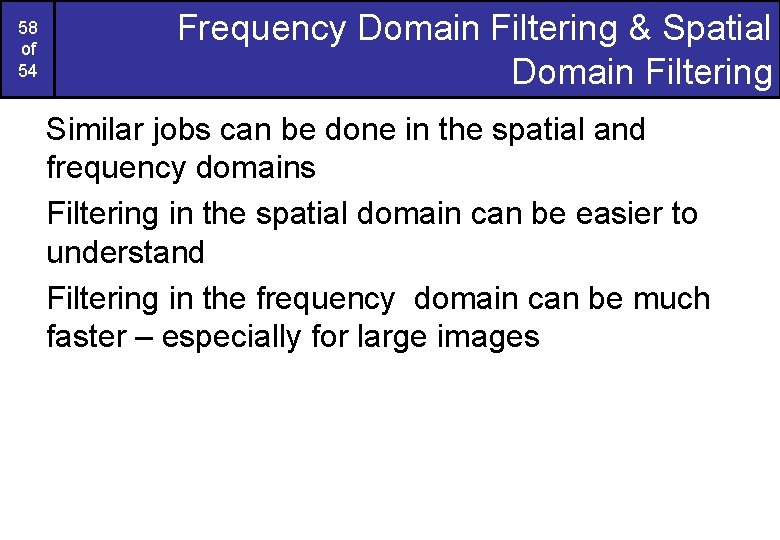 58
of
54

Frequency Domain Filtering & Spatial Domain Filtering

Similar jobs can be done in the spatial and frequency domains

Filtering in the spatial domain can be easier to understand

Filtering in the frequency domain can be much faster – especially for large images